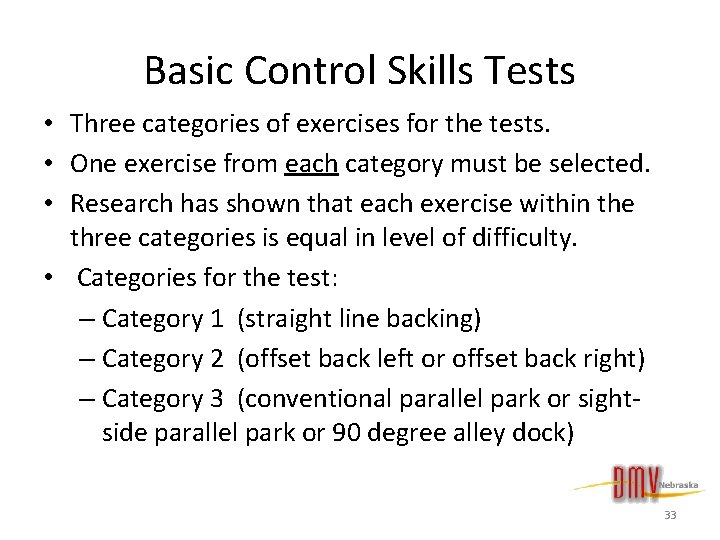 Basic Control Skills Tests

• Three categories of exercises for the tests.
• One exercise from each category must be selected.
• Research has shown that each exercise within the three categories is equal in level of difficulty.
• Categories for the test:
– Category 1 (straight line backing)
– Category 2 (offset back left or offset back right)
– Category 3 (conventional parallel park or sight-side parallel park or 90 degree alley dock)

DMV Nebraska

33